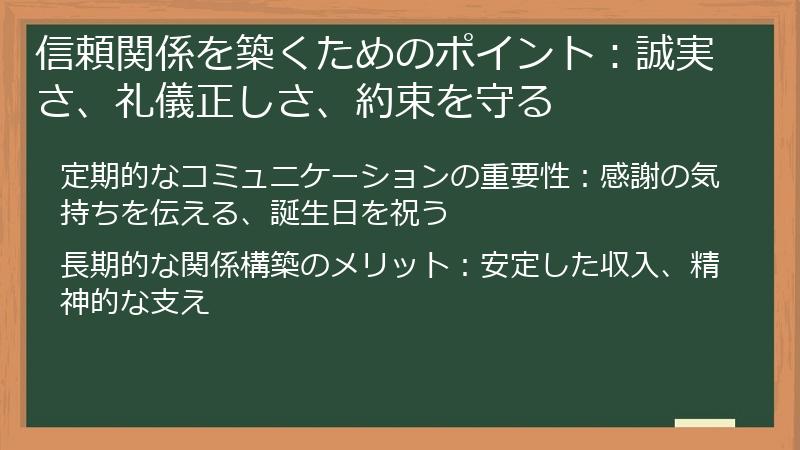 信頼関係を築くためのポイント：誠実さ、礼儀正しさ、約束を守る

定期的なコミュニケーションの重要性：感謝の気持ちを伝える、誕生日を祝う

長期的な関係構築のメリット：安定した収入、精神的な支え